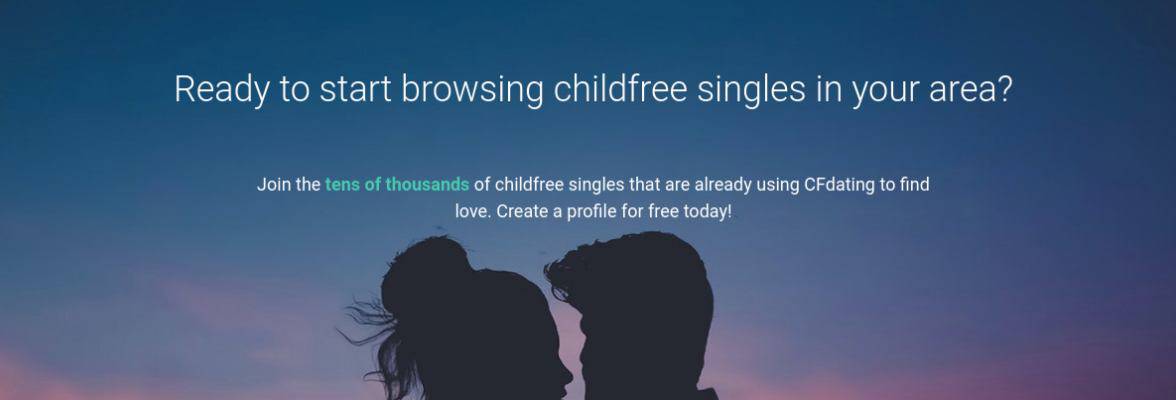 Ready to start browsing childfree singles in your area?

Join the tens of thousands of childfree singles that are already using CFdating to find love. Create a profile for free today!